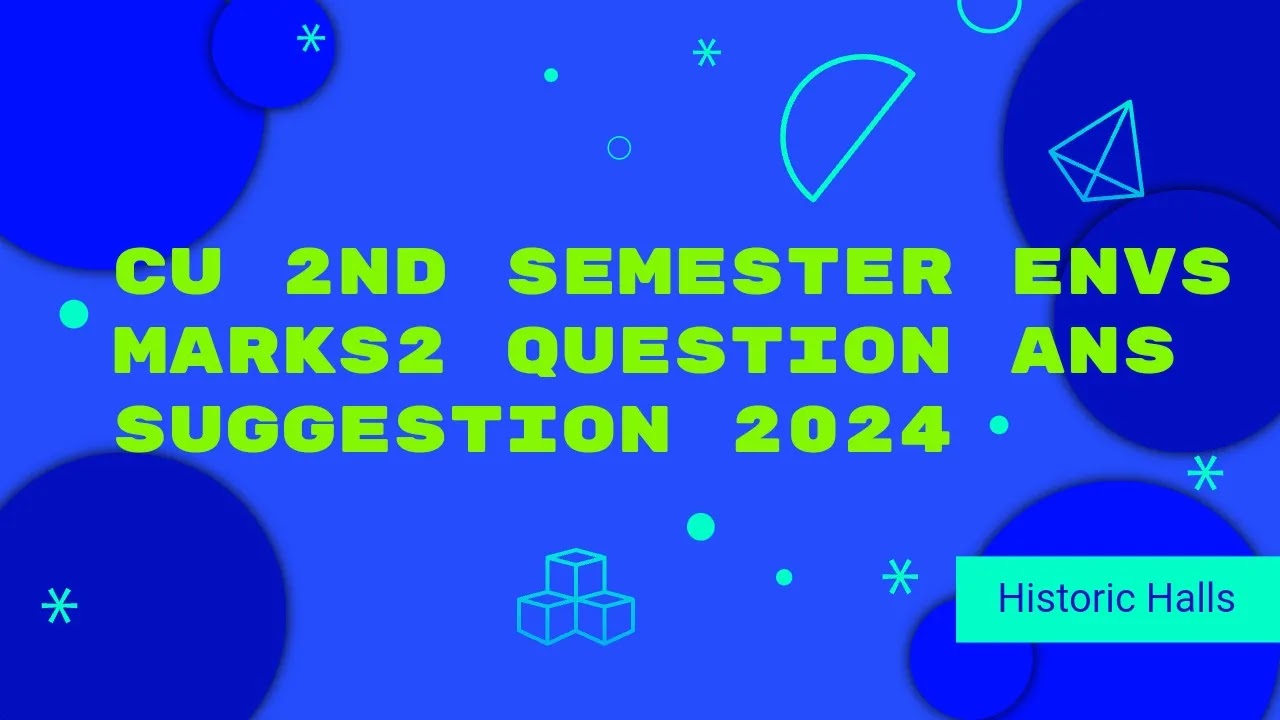 CU 2ND SEMESTER ENVS MARKS2 QUESTION ANS SUGGESTION 2024

Historic Halls